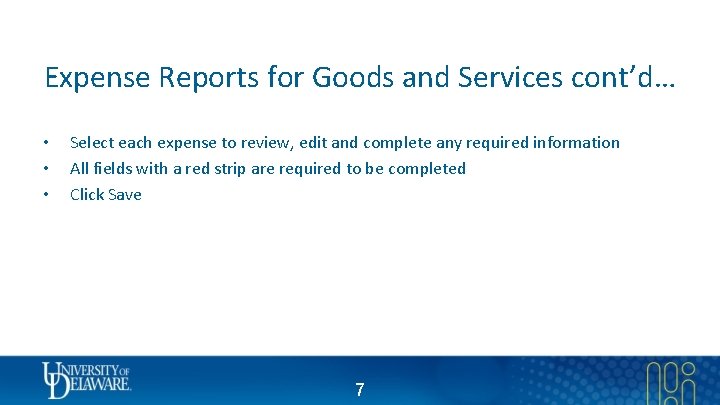 Expense Reports for Goods and Services cont'd…

• Select each expense to review, edit and complete any required information
• All fields with a red strip are required to be completed
• Click Save

UNIVERSITY OF DELAWARE.

7